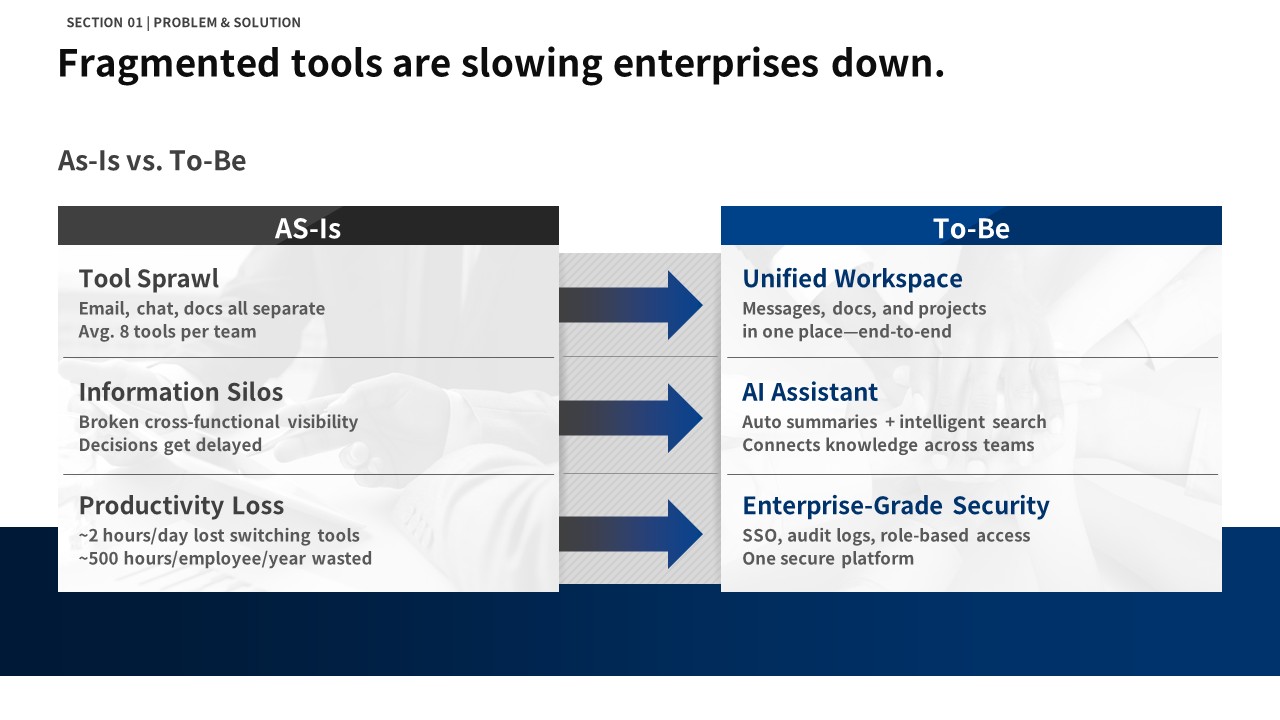 SECTION 01 | PROBLEM & SOLUTION

Fragmented tools are slowing enterprises down.

As-Is vs. To-Be

AS-Is

Tool Sprawl
Email, chat, docs all separate
Avg. 8 tools per team

Information Silos
Broken cross-functional visibility
Decisions get delayed

Productivity Loss
~2 hours/day lost switching tools
~500 hours/employee/year wasted

To-Be

Unified Workspace
Messages, docs, and projects
in one place—end-to-end

AI Assistant
Auto summaries + intelligent search
Connects knowledge across teams

Enterprise-Grade Security
SSO, audit logs, role-based access
One secure platform